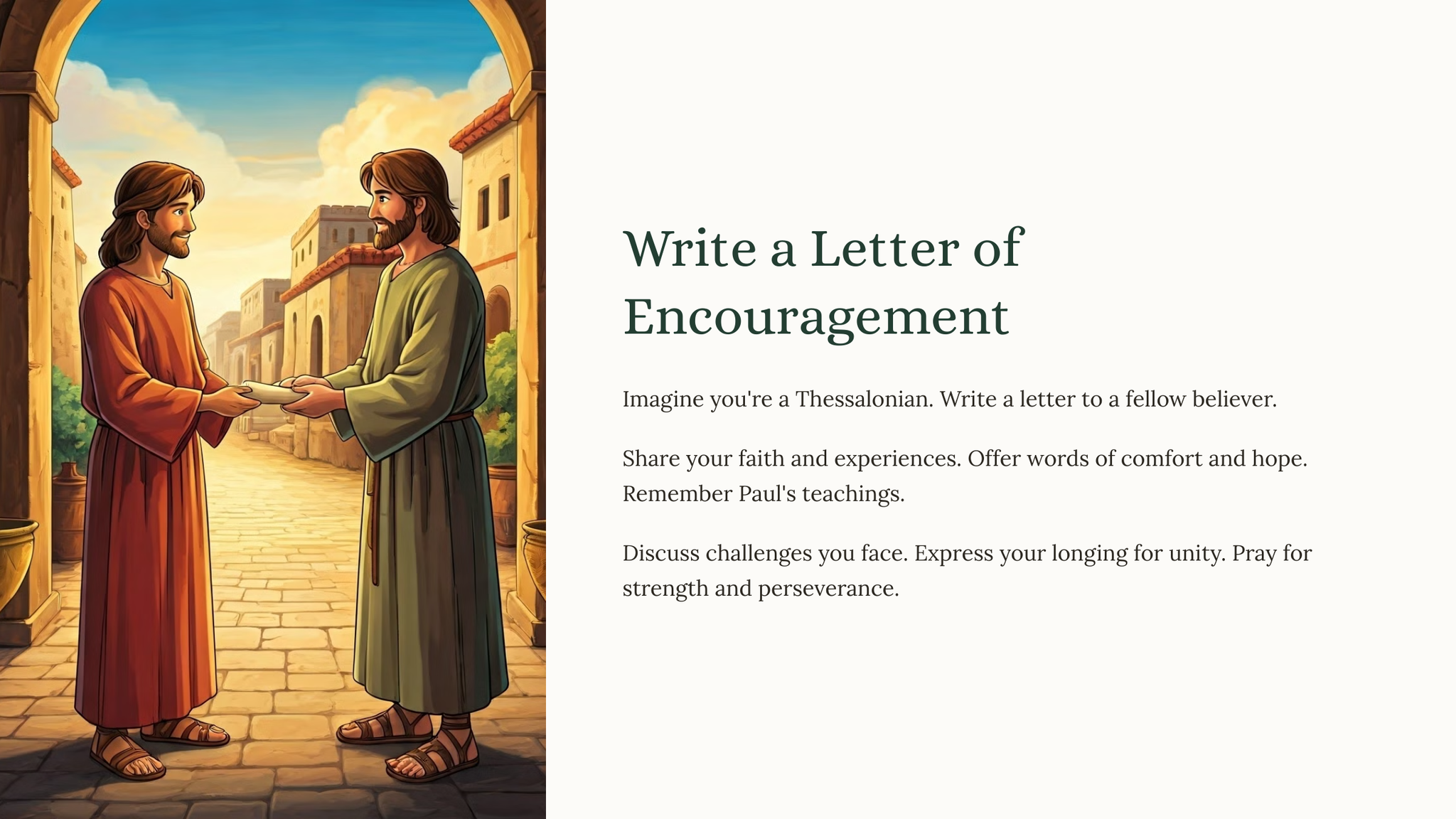 Write a Letter of Encouragement

Imagine you're a Thessalonian. Write a letter to a fellow believer.

Share your faith and experiences. Offer words of comfort and hope. Remember Paul's teachings.

Discuss challenges you face. Express your longing for unity. Pray for strength and perseverance.